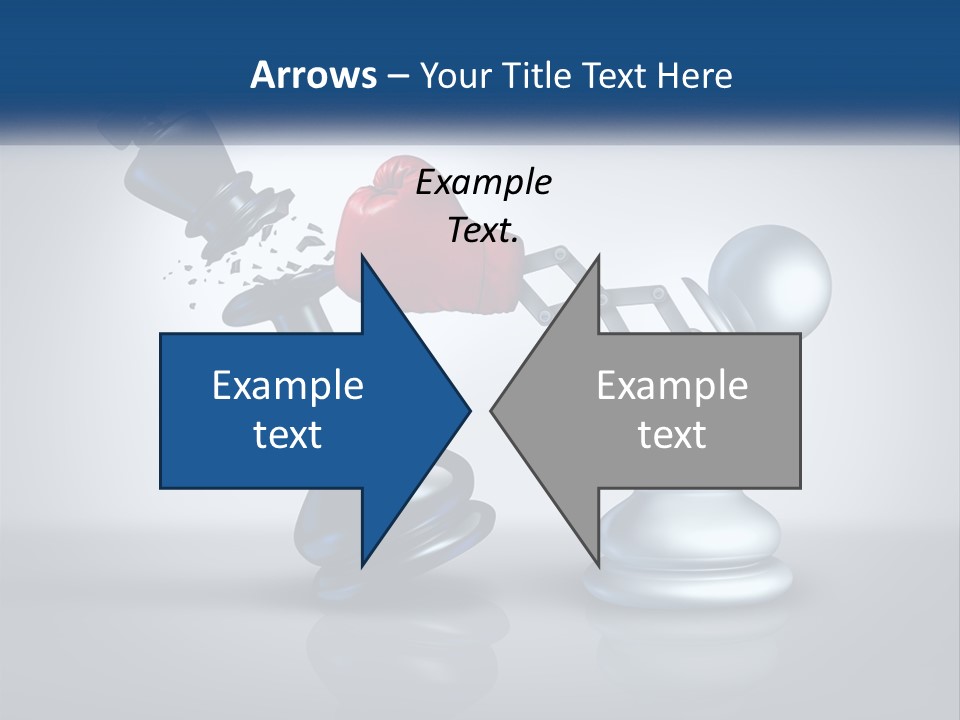 Arrows – Your Title Text Here

Example Text.

Example text

Example text